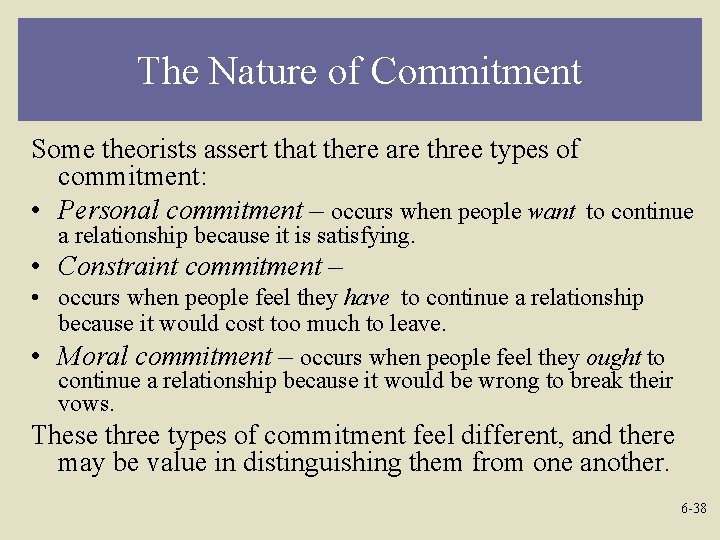 The Nature of Commitment

Some theorists assert that there are three types of commitment:

• Personal commitment – occurs when people want to continue a relationship because it is satisfying.
• Constraint commitment –
• occurs when people feel they have to continue a relationship because it would cost too much to leave.
• Moral commitment – occurs when people feel they ought to continue a relationship because it would be wrong to break their vows.

These three types of commitment feel different, and there may be value in distinguishing them from one another.

6-38